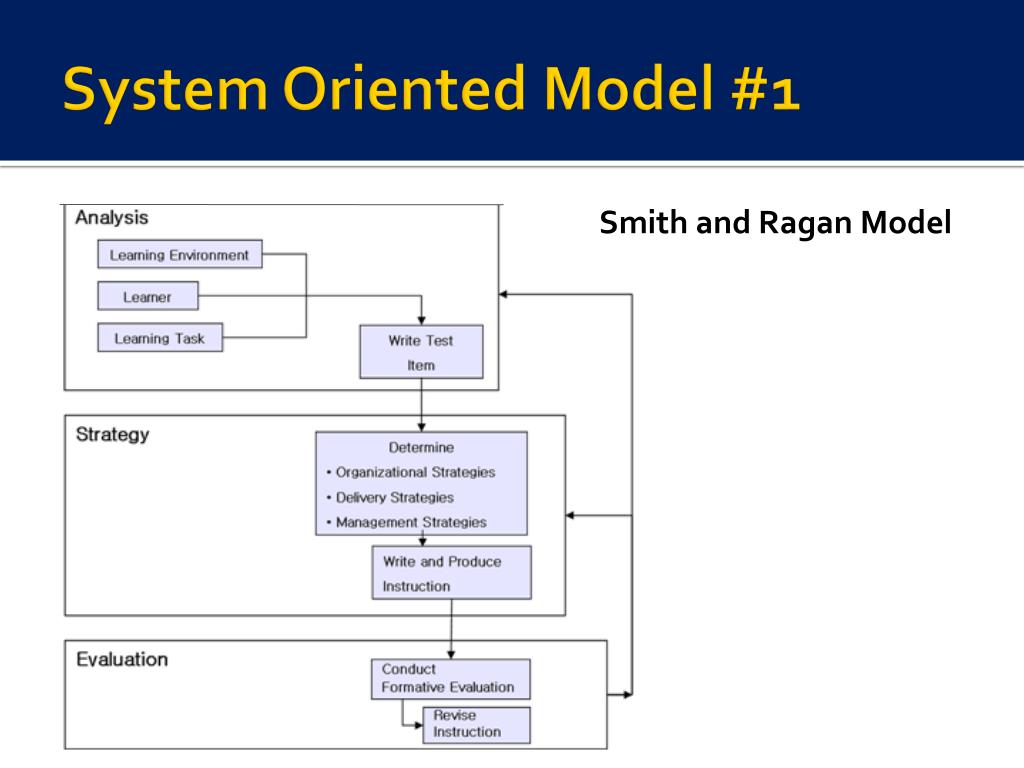 System Oriented Model #1

Smith and Ragan Model

Analysis

Learning Environment

Learner

Learning Task

Write Test Item

Strategy

Determine
• Organizational Strategies
• Delivery Strategies
• Management Strategies

Write and Produce Instruction

Evaluation

Conduct Formative Evaluation

Revise Instruction